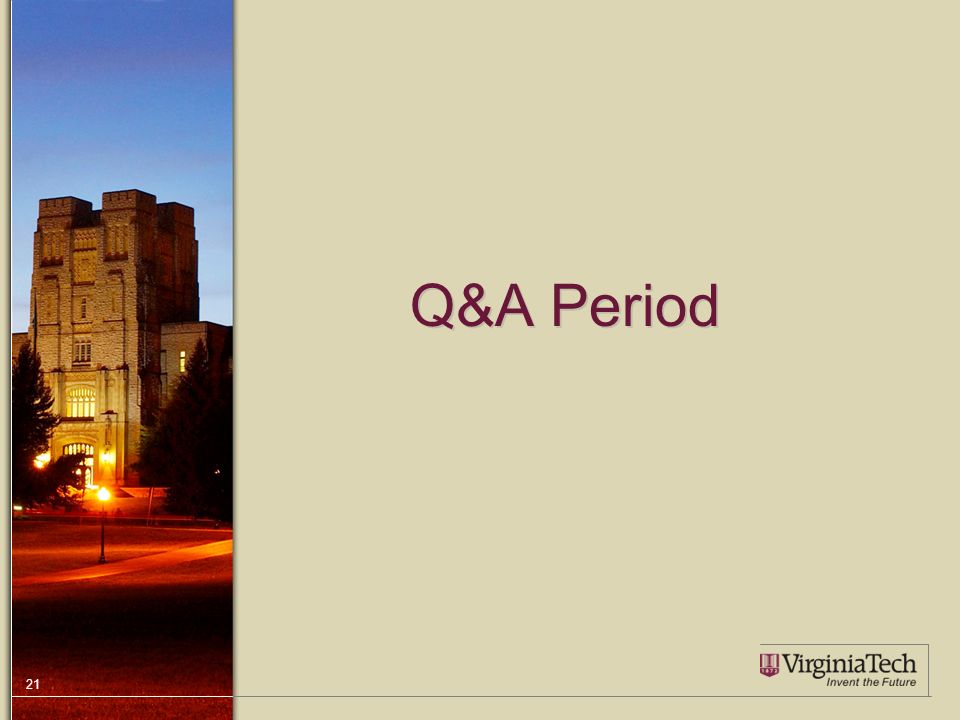 Q&A Period

21

VirginiaTech
Invent the Future